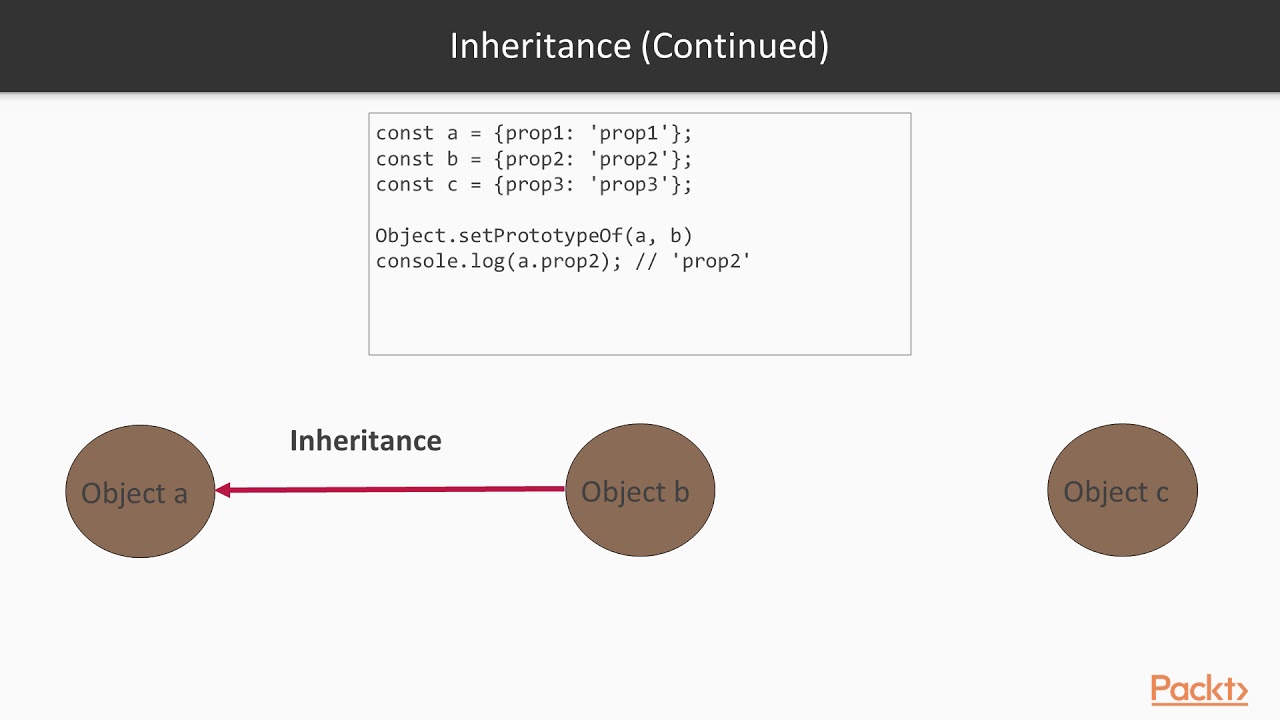 Inheritance (Continued)

const a = {prop1: 'prop1'};
const b = {prop2: 'prop2'};
const c = {prop3: 'prop3'};

Object.setPrototypeOf(a, b)
console.log(a.prop2); // 'prop2'

Inheritance

Object a

Object b

Object c

Packt>